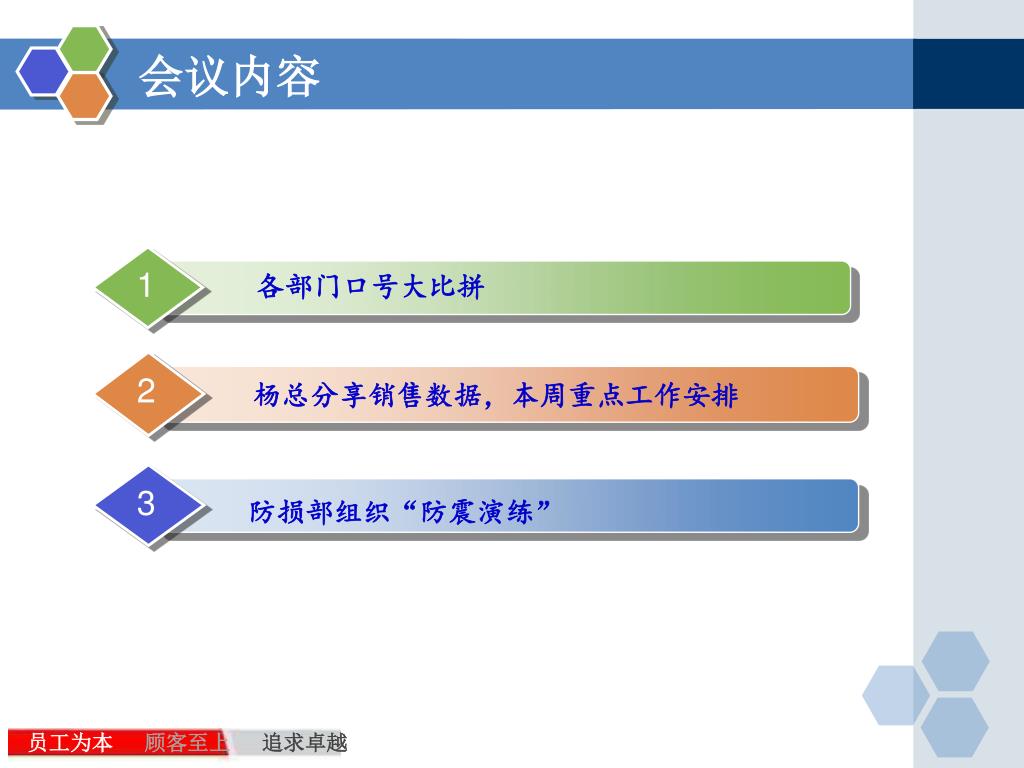 会议内容

1 各部门口号大比拼

2 杨总分享销售数据，本周重点工作安排

3 防损部组织“防震演练”

员工为本 顾客至上 追求卓越